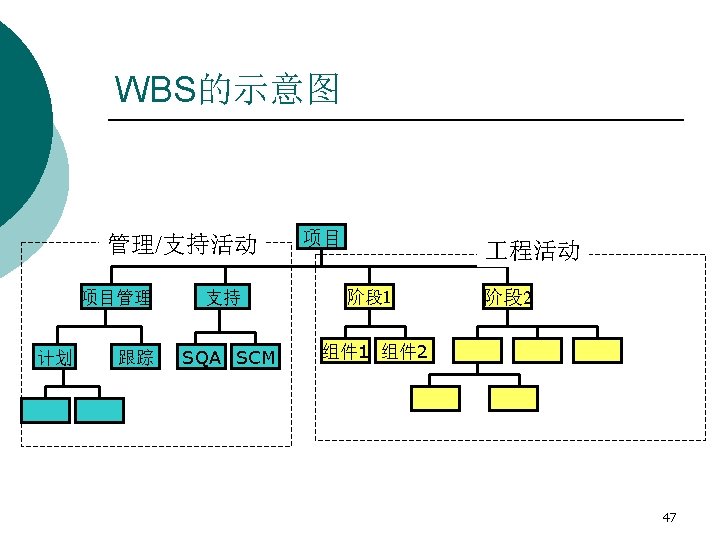 WBS的示意图

管理/支持活动

项目

工程活动

项目管理

支持

阶段1

阶段2

计划

跟踪

SQA

SCM

组件1

组件2

47